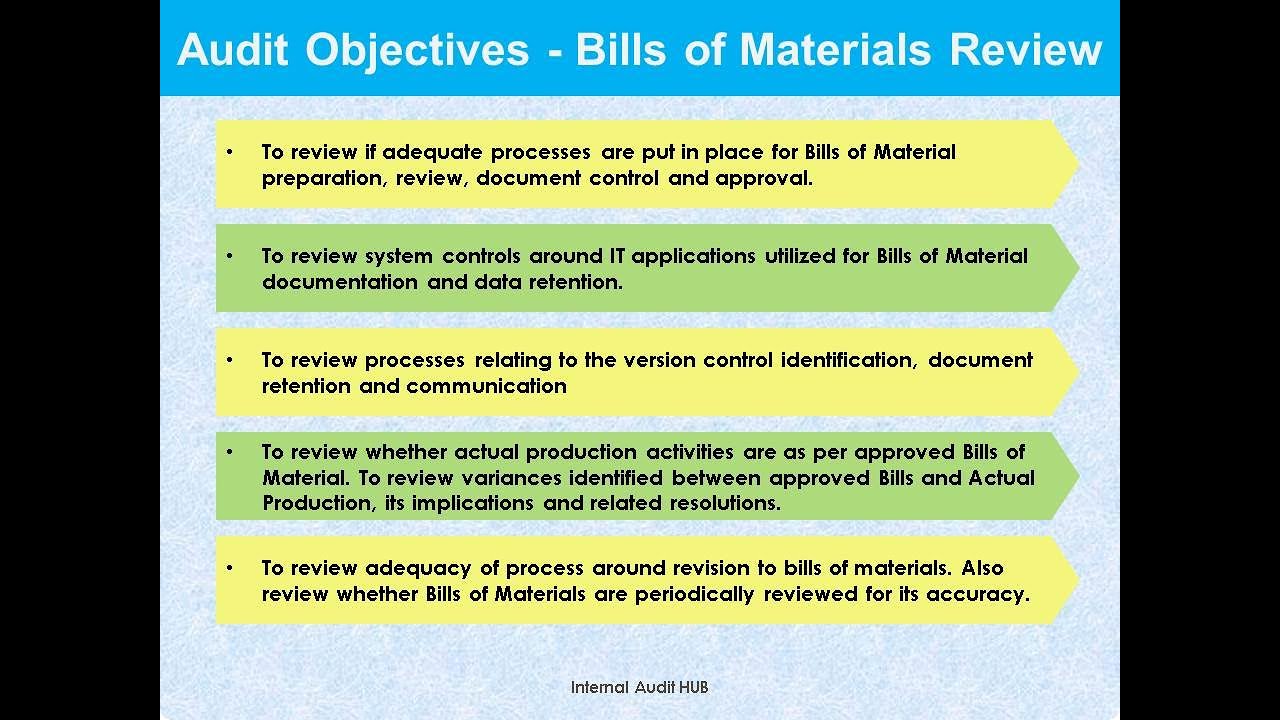 Audit Objectives - Bills of Materials Review

• To review if adequate processes are put in place for Bills of Material preparation, review, document control and approval.

• To review system controls around IT applications utilized for Bills of Material documentation and data retention.

• To review processes relating to the version control identification, document retention and communication

• To review whether actual production activities are as per approved Bills of Material. To review variances identified between approved Bills and Actual Production, its implications and related resolutions.

• To review adequacy of process around revision to bills of materials. Also review whether Bills of Materials are periodically reviewed for its accuracy.

Internal Audit HUB